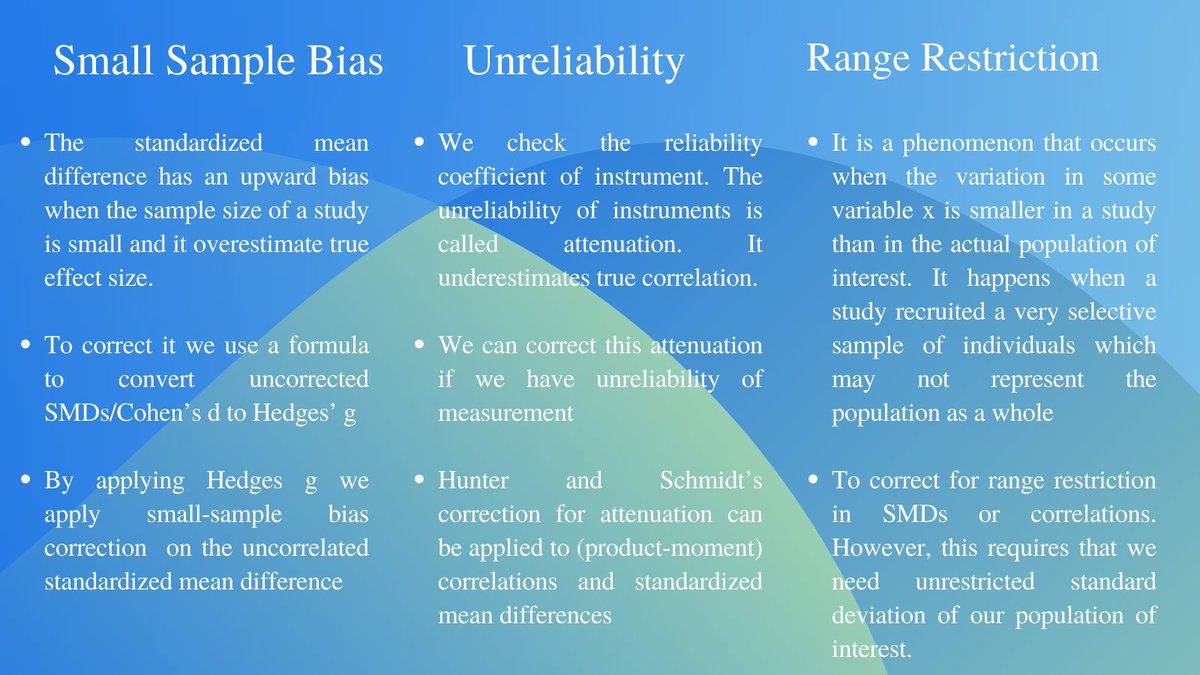 Small Sample Bias

• The standardized mean difference has an upward bias when the sample size of a study is small and it overestimate true effect size.

• To correct it we use a formula to convert uncorrected SMDs/Cohen's d to Hedges' g

• By applying Hedges g we apply small-sample bias correction on the uncorrelated standardized mean difference

Unreliability

• We check the reliability coefficient of instrument. The unreliability of instruments is called attenuation. It underestimates true correlation.

• We can correct this attenuation if we have unreliability of measurement

• Hunter and Schmidt's correction for attenuation can be applied to (product-moment) correlations and standardized mean differences

Range Restriction

• It is a phenomenon that occurs when the variation in some variable x is smaller in a study than in the actual population of interest. It happens when a study recruited a very selective sample of individuals which may not represent the population as a whole

• To correct for range restriction in SMDs or correlations. However, this requires that we need unrestricted standard deviation of our population of interest.